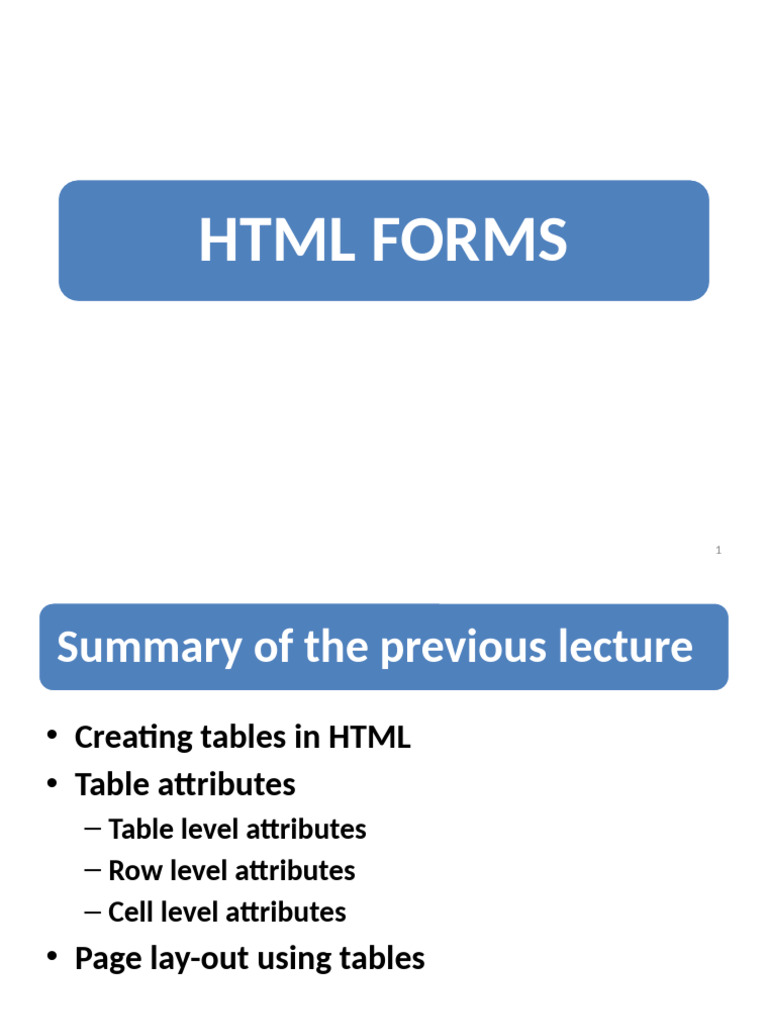 HTML FORMS

1

Summary of the previous lecture

• Creating tables in HTML
• Table attributes
– Table level attributes
– Row level attributes
– Cell level attributes
• Page lay-out using tables